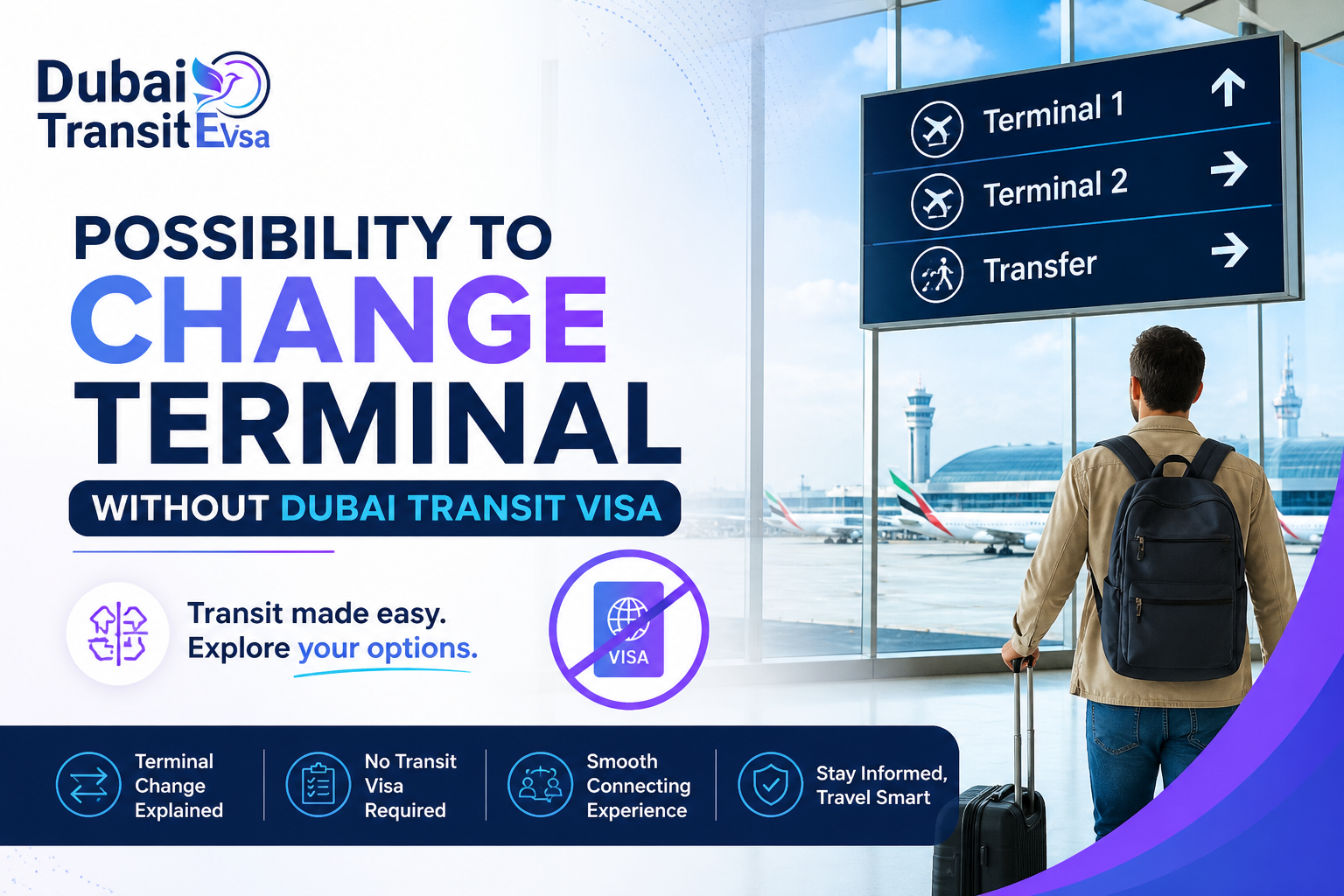 Dubai Transit EVsa

POSSIBILITY TO CHANGE TERMINAL

WITHOUT DUBAI TRANSIT VISA

Transit made easy.
Explore your options.

VISA

Terminal 1

Terminal 2

Transfer

Terminal Change Explained

No Transit Visa Required

Smooth Connecting Experience

Stay Informed, Travel Smart